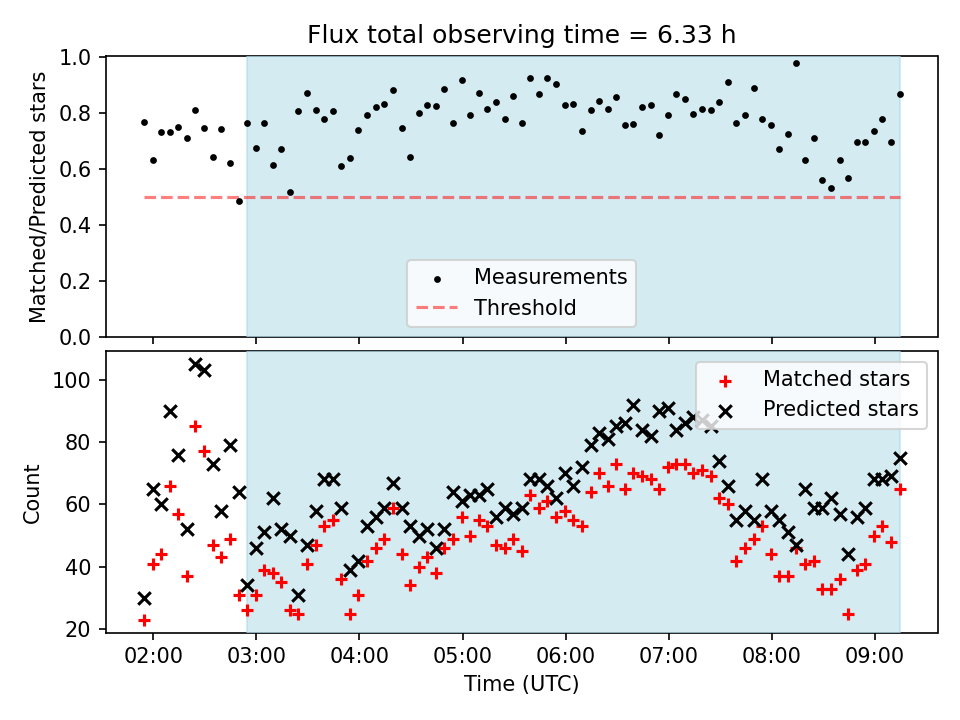 Flux total observing time = 6.33 h

Matched/Predicted stars

1.0
0.8
0.6
0.4
0.2
0.0

Measurements
Threshold

Count

100
80
60
40
20

Matched stars
Predicted stars

02:00 03:00 04:00 05:00 06:00 07:00 08:00 09:00

Time (UTC)